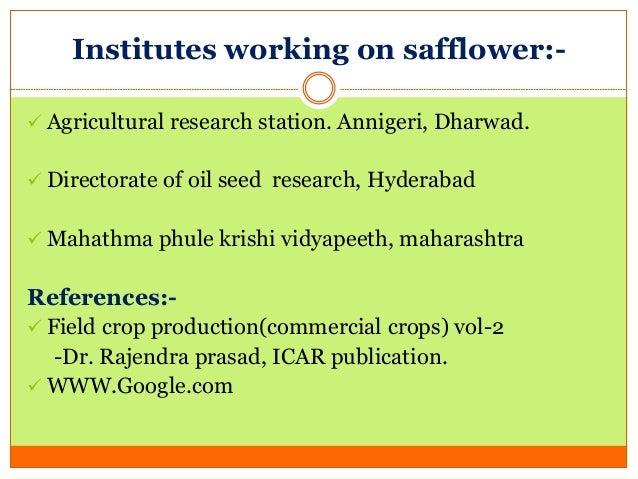 Institutes working on safflower:-

✓ Agricultural research station. Annigeri, Dharwad.

✓ Directorate of oil seed research, Hyderabad

✓ Mahathma phule krishi vidyapeeth, maharashtra

References:-
✓ Field crop production(commercial crops) vol-2
-Dr. Rajendra prasad, ICAR publication.
✓ WWW.Google.com